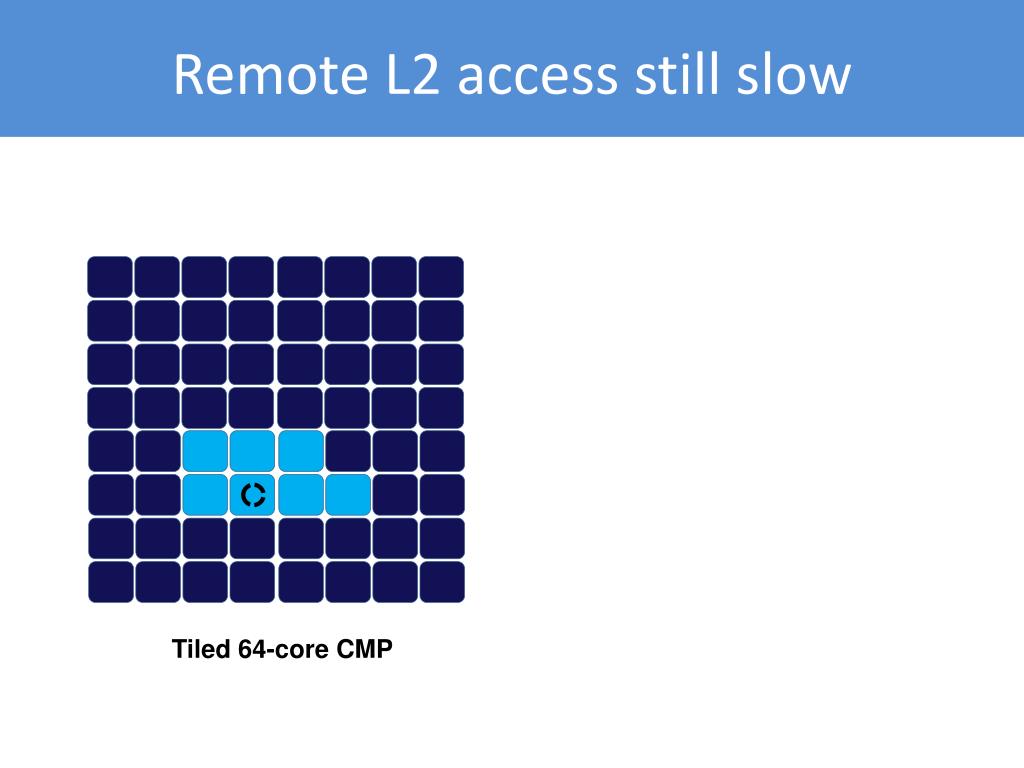 Remote L2 access still slow

Tiled 64-core CMP